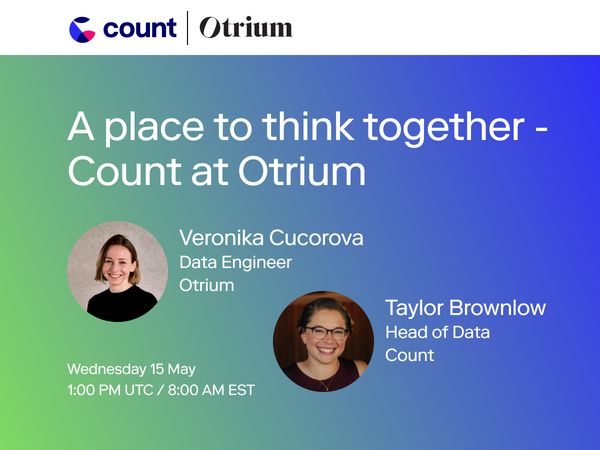 count | Otrium

A place to think together - Count at Otrium

Veronika Cucorova
Data Engineer
Otrium

Taylor Brownlow
Head of Data
Count

Wednesday 15 May
1:00 PM UTC / 8:00 AM EST